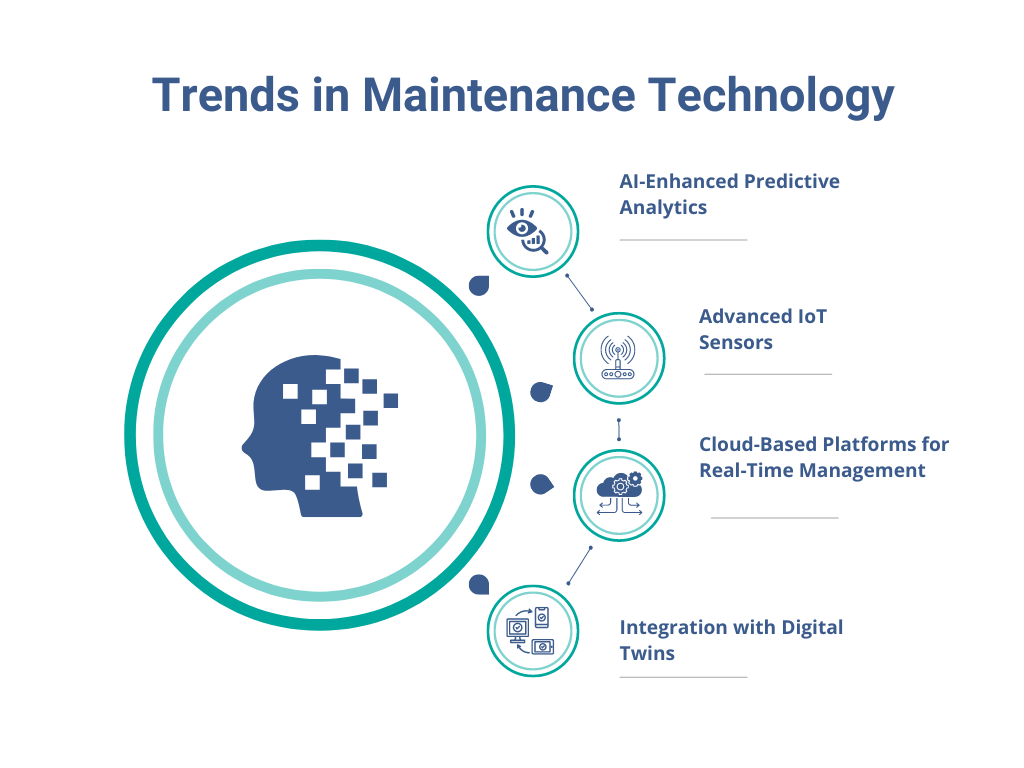 Trends in Maintenance Technology

AI-Enhanced Predictive Analytics

Advanced IoT Sensors

Cloud-Based Platforms for Real-Time Management

Integration with Digital Twins